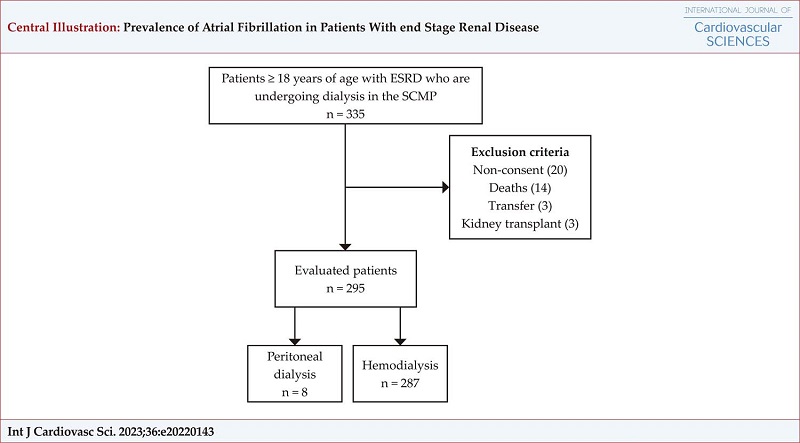 Central Illustration: Prevalence of Atrial Fibrillation in Patients With end Stage Renal Disease

INTERNATIONAL JOURNAL OF
Cardiovascular
SCIENCES

Patients ≥ 18 years of age with ESRD who are undergoing dialysis in the SCMP
n = 335

Exclusion criteria
Non-consent (20)
Deaths (14)
Transfer (3)
Kidney transplant (3)

Evaluated patients
n = 295

Peritoneal dialysis
n = 8

Hemodialysis
n = 287

Int J Cardiovasc Sci. 2023;36:e20220143